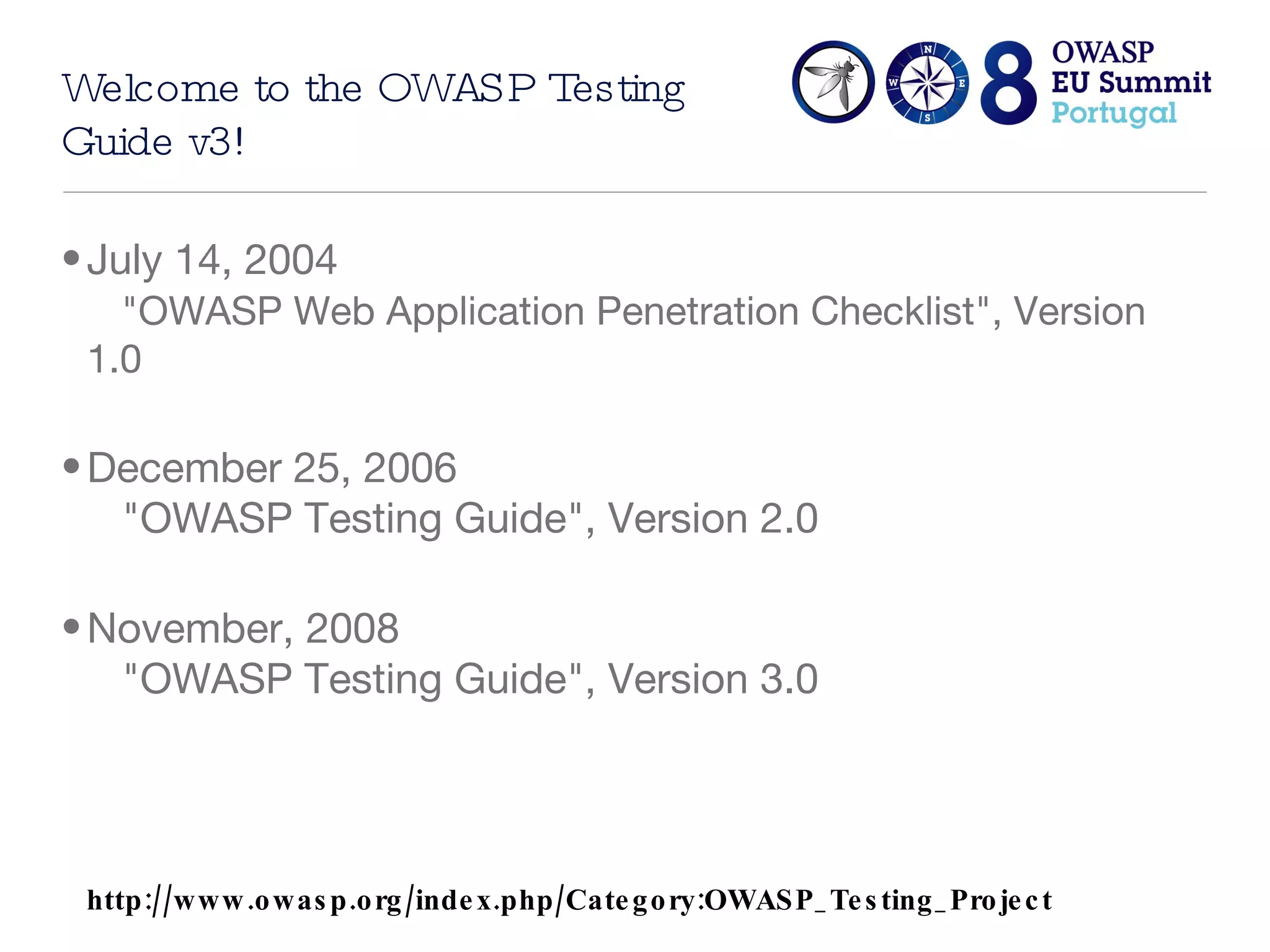 Welcome to the OWASP Testing Guide v3!

N W E S 8 OWASP EU Summit Portugal

• July 14, 2004
"OWASP Web Application Penetration Checklist", Version 1.0

• December 25, 2006
"OWASP Testing Guide", Version 2.0

• November, 2008
"OWASP Testing Guide", Version 3.0

http://www.owasp.org/index.php/Category:OWASP_Testing_Project